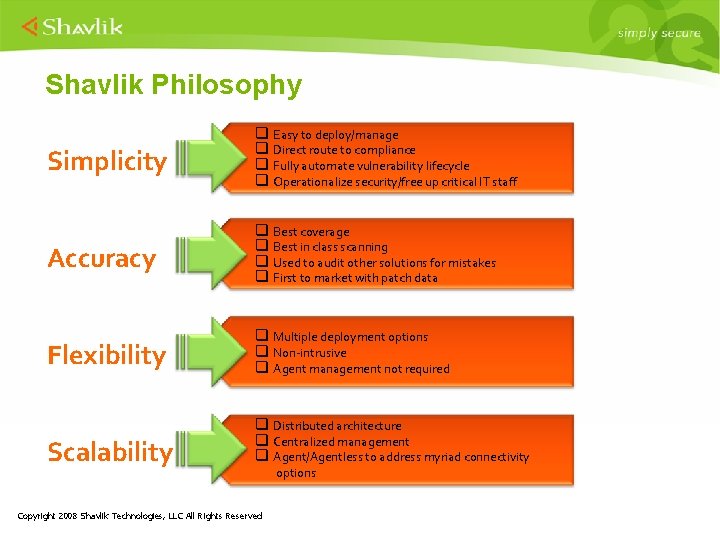 Shavlik

simply secure

Shavlik Philosophy

Simplicity

❑ Easy to deploy/manage
❑ Direct route to compliance
❑ Fully automate vulnerability lifecycle
❑ Operationalize security/free up critical IT staff

Accuracy

❑ Best coverage
❑ Best in class scanning
❑ Used to audit other solutions for mistakes
❑ First to market with patch data

Flexibility

❑ Multiple deployment options
❑ Non-intrusive
❑ Agent management not required

Scalability

❑ Distributed architecture
❑ Centralized management
❑ Agent/Agentless to address myriad connectivity options

Copyright 2008 Shavlik Technologies, LLC All Rights Reserved